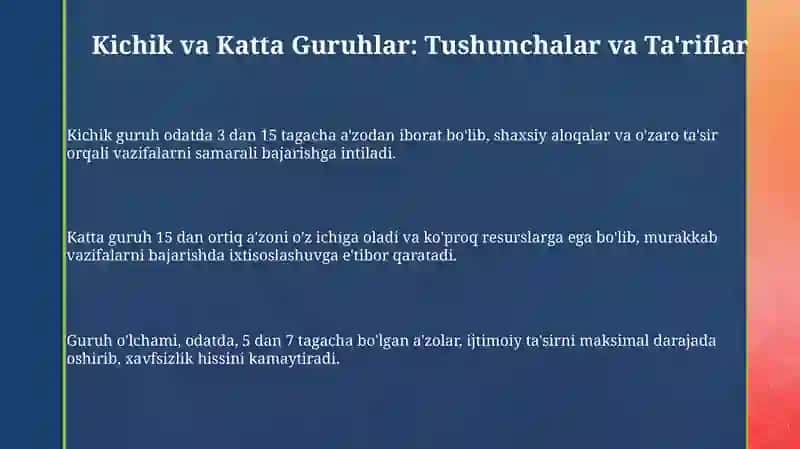 Kichik va Katta Guruhlar: Tushunchalar va Ta'riflar

Kichik guruh odatda 3 dan 15 tagacha a'zodan iborat bo'lib, shaxsiy aloqalar va o'zaro ta'sir orqali vazifalarni samarali bajarishga intiladi.

Katta guruh 15 dan ortiq a'zoni o'z ichiga oladi va ko'proq resurslarga ega bo'lib, murakkab vazifalarni bajarishda ixtisoslashuvga e'tibor qaratadi.

Guruh o'lchami, odatda, 5 dan 7 tagacha bo'lgan a'zolar, ijtimoiy ta'sirni maksimal darajada oshirib, xavfsizlik hissini kamaytiradi.